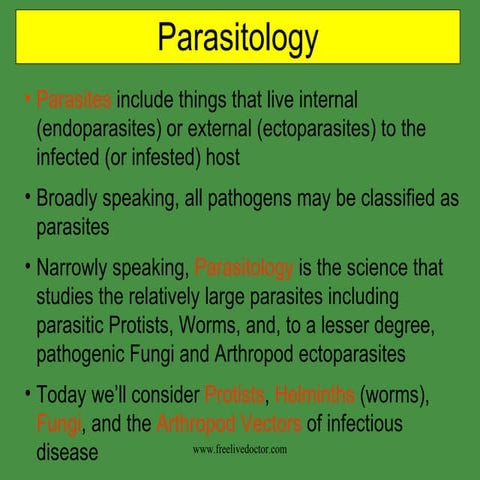 Parasitology

• Parasites include things that live internal (endoparasites) or external (ectoparasites) to the infected (or infested) host

• Broadly speaking, all pathogens may be classified as parasites

• Narrowly speaking, Parasitology is the science that studies the relatively large parasites including parasitic Protists, Worms, and, to a lesser degree, pathogenic Fungi and Arthropod ectoparasites

• Today we'll consider Protists, Helminths (worms), Fungi, and the Arthropod Vectors of infectious disease

www.freelivedoctor.com